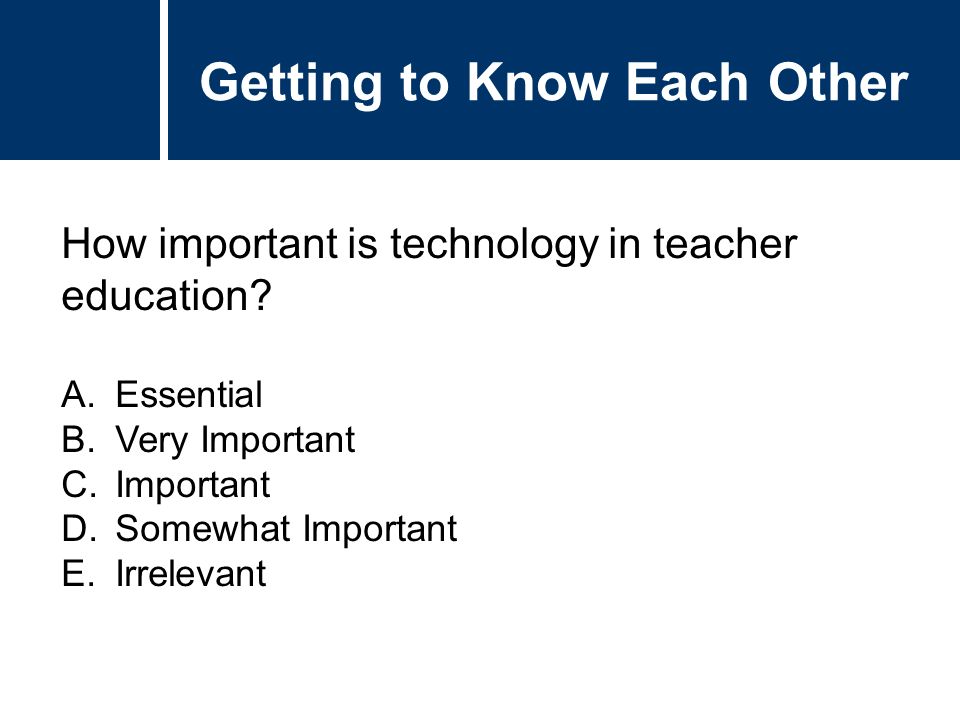 Getting to Know Each Other

How important is technology in teacher education?

A. Essential
B. Very Important
C. Important
D. Somewhat Important
E. Irrelevant